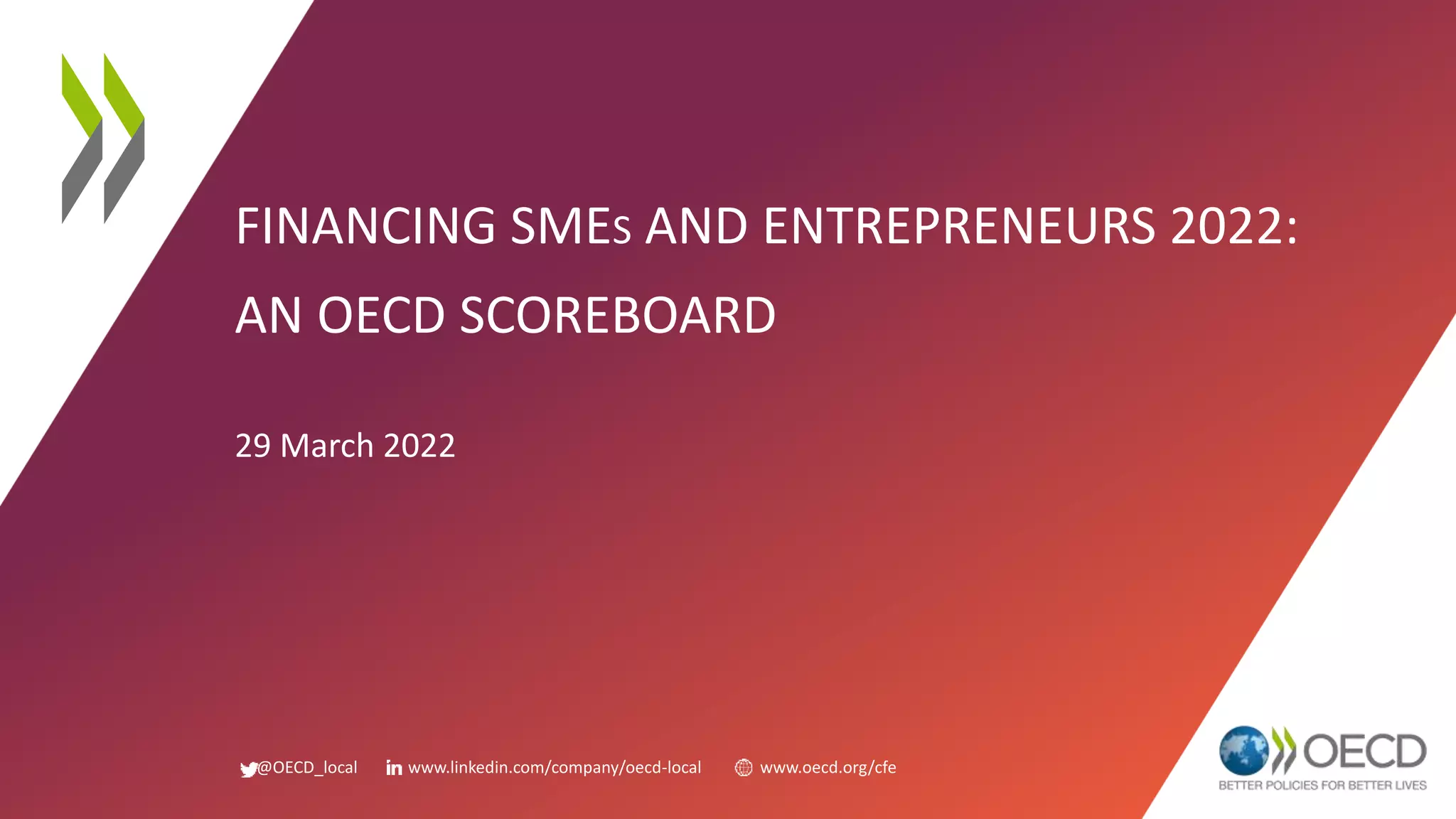 FINANCING SMEs AND ENTREPRENEURS 2022:

AN OECD SCOREBOARD

29 March 2022

@OECD_local   www.linkedin.com/company/oecd-local   www.oecd.org/cfe

OECD
BETTER POLICIES FOR BETTER LIVES